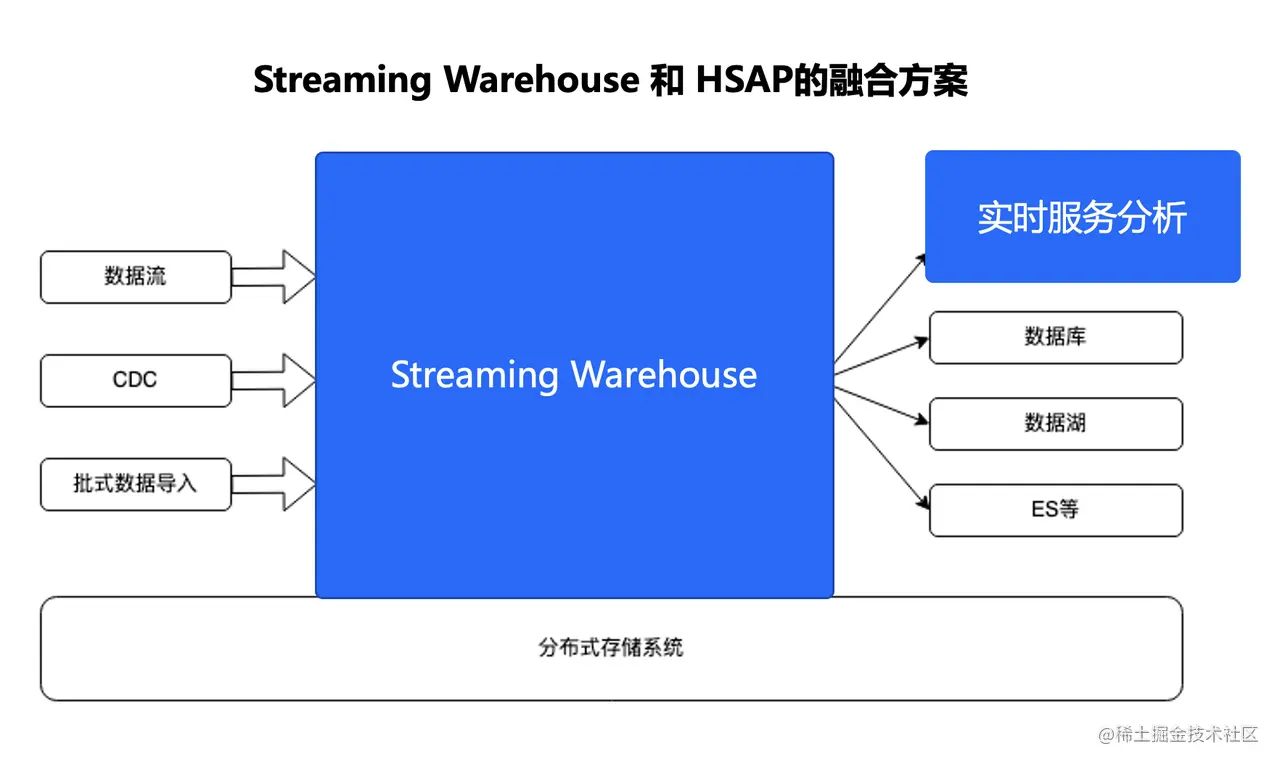 Streaming Warehouse 和 HSAP的融合方案

数据流

CDC

批式数据导入

Streaming Warehouse

实时服务分析

数据库

数据湖

ES等

分布式存储系统

@稀土掘金技术社区